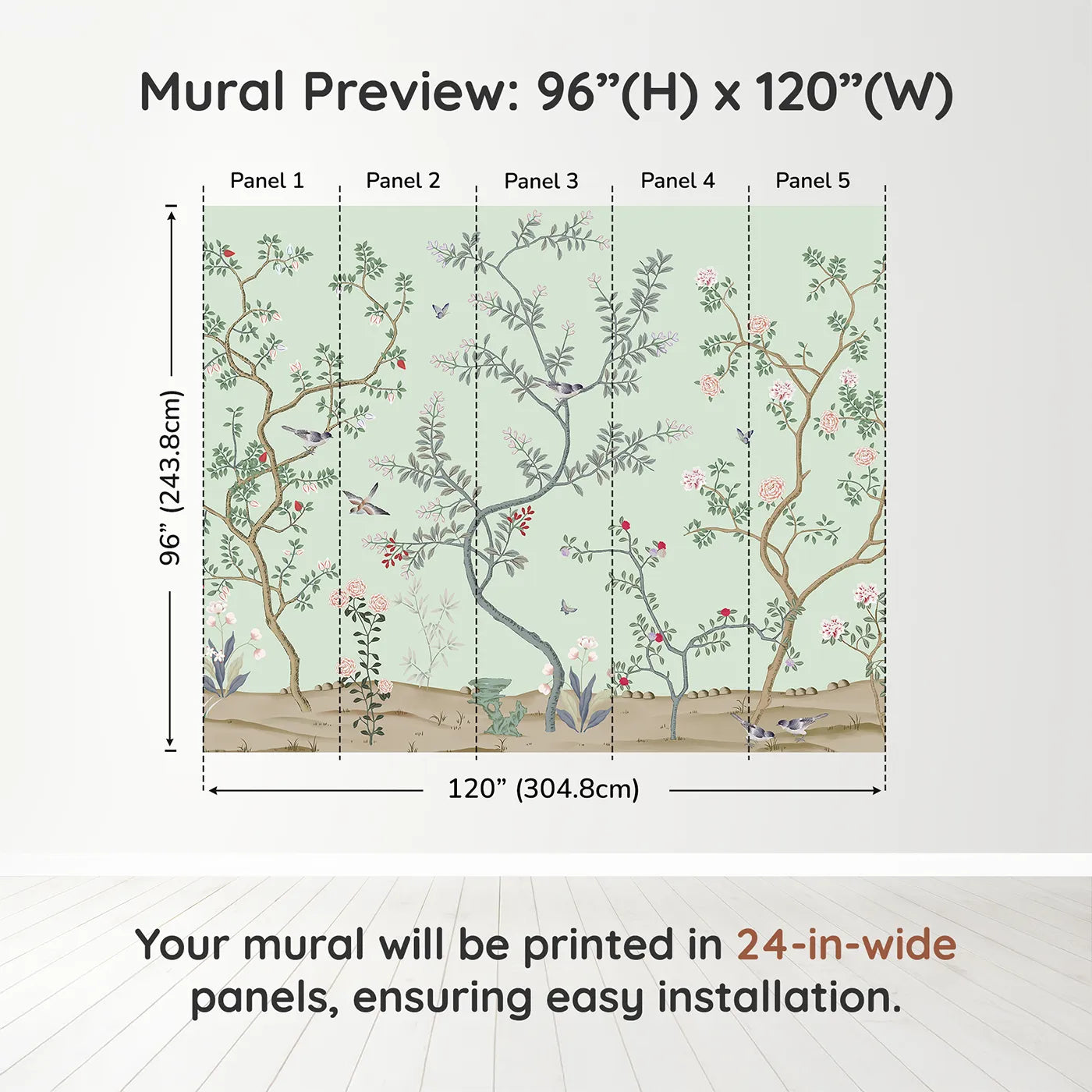 Mural Preview: 96”(H) x 120”(W)

Panel 1
Panel 2
Panel 3
Panel 4
Panel 5

96” (243.8cm)

120” (304.8cm)

Your mural will be printed in 24-in-wide panels, ensuring easy installation.